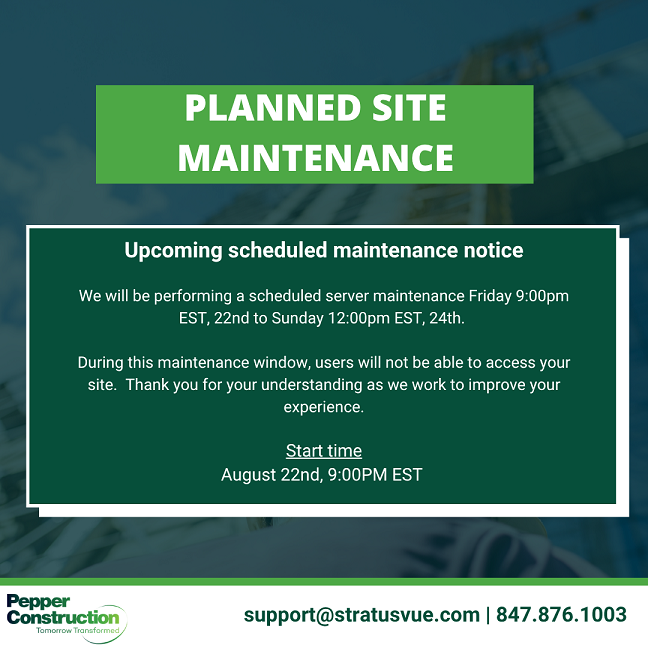 PLANNED SITE MAINTENANCE

Upcoming scheduled maintenance notice

We will be performing a scheduled server maintenance Friday 9:00pm EST, 22nd to Sunday 12:00pm EST, 24th.

During this maintenance window, users will not be able to access your site. Thank you for your understanding as we work to improve your experience.

Start time
August 22nd, 9:00PM EST

Pepper Construction
Tomorrow Transformed

support@stratusvue.com | 847.876.1003